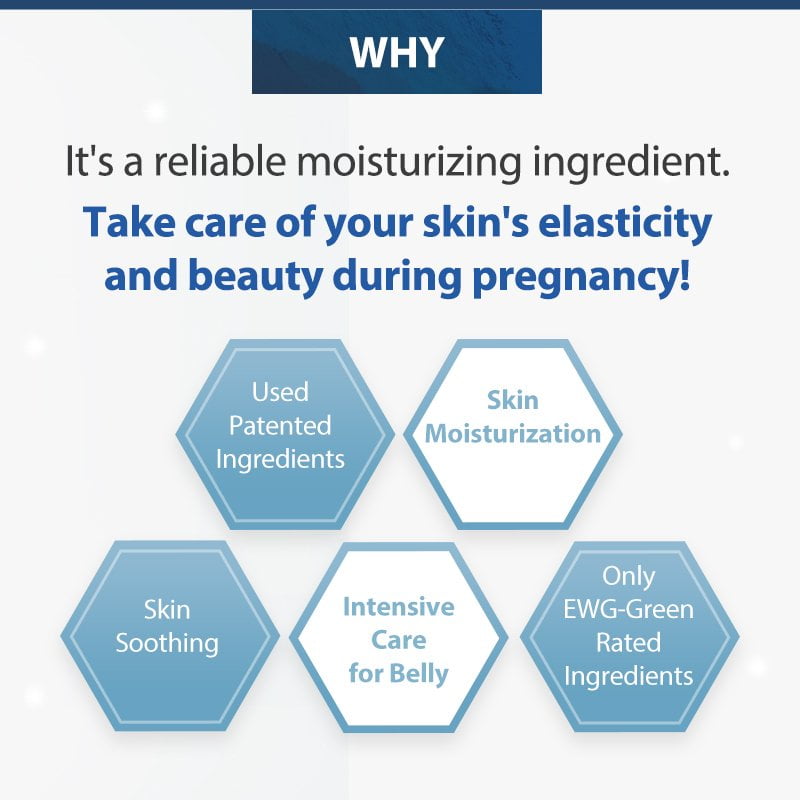 WHY

It's a reliable moisturizing ingredient.

Take care of your skin's elasticity and beauty during pregnancy!

Used Patented Ingredients

Skin Moisturization

Skin Soothing

Intensive Care for Belly

Only EWG-Green Rated Ingredients